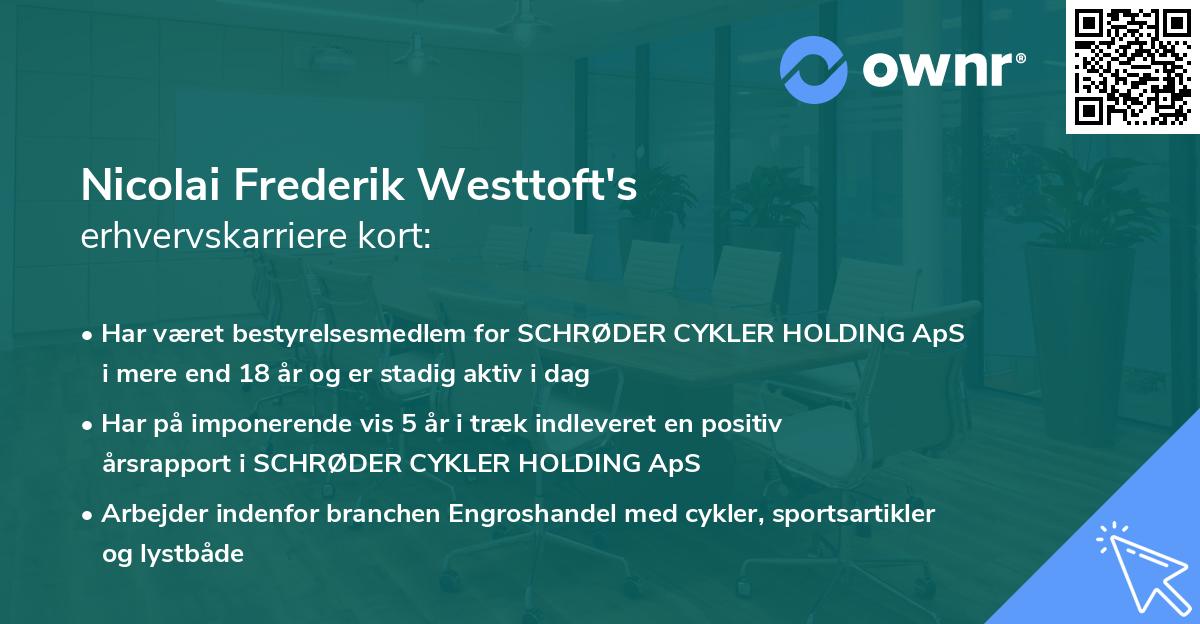 ownr®

Nicolai Frederik Westtoft's
erhvervskarriere kort:

• Har været bestyrelsesmedlem for SCHRØDER CYKLER HOLDING ApS i mere end 18 år og er stadig aktiv i dag

• Har på imponerende vis 5 år i træk indleveret en positiv årsrapport i SCHRØDER CYKLER HOLDING ApS

• Arbejder indenfor branchen Engroshandel med cykler, sportsartikler og lystbåde